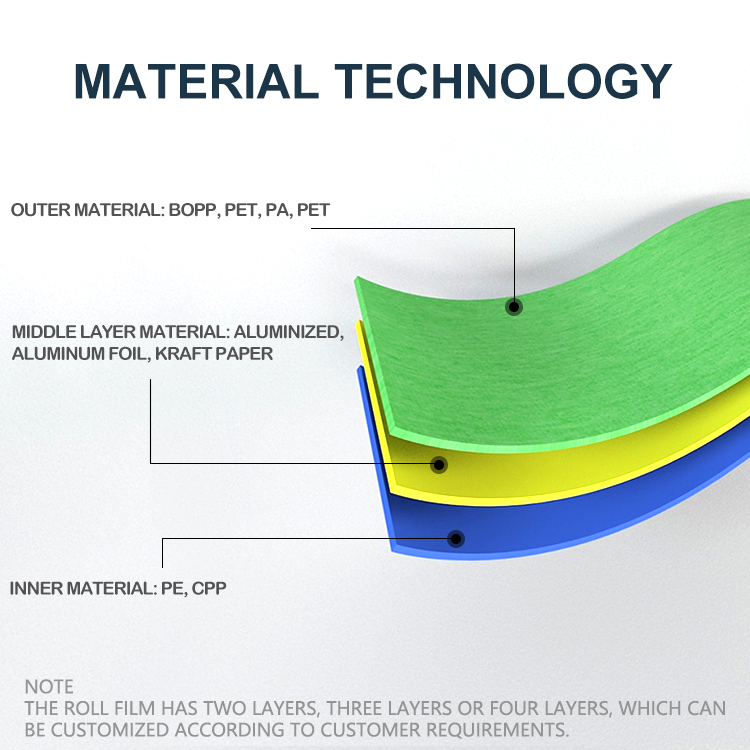 MATERIAL TECHNOLOGY

OUTER MATERIAL: BOPP, PET, PA, PET

MIDDLE LAYER MATERIAL: ALUMINIZED, ALUMINUM FOIL, KRAFT PAPER

INNER MATERIAL: PE, CPP

NOTE
THE ROLL FILM HAS TWO LAYERS, THREE LAYERS OR FOUR LAYERS, WHICH CAN BE CUSTOMIZED ACCORDING TO CUSTOMER REQUIREMENTS.